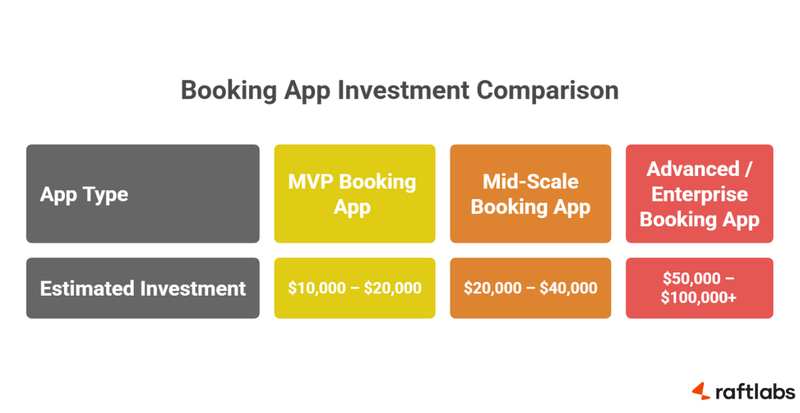 Booking App Investment Comparison

| App Type | MVP Booking App | Mid-Scale Booking App | Advanced / Enterprise Booking App |
|---|---|---|---|
| Estimated Investment | \$10,000 – \$20,000 | \$20,000 – \$40,000 | \$50,000 – \$100,000+ |

raftlabs